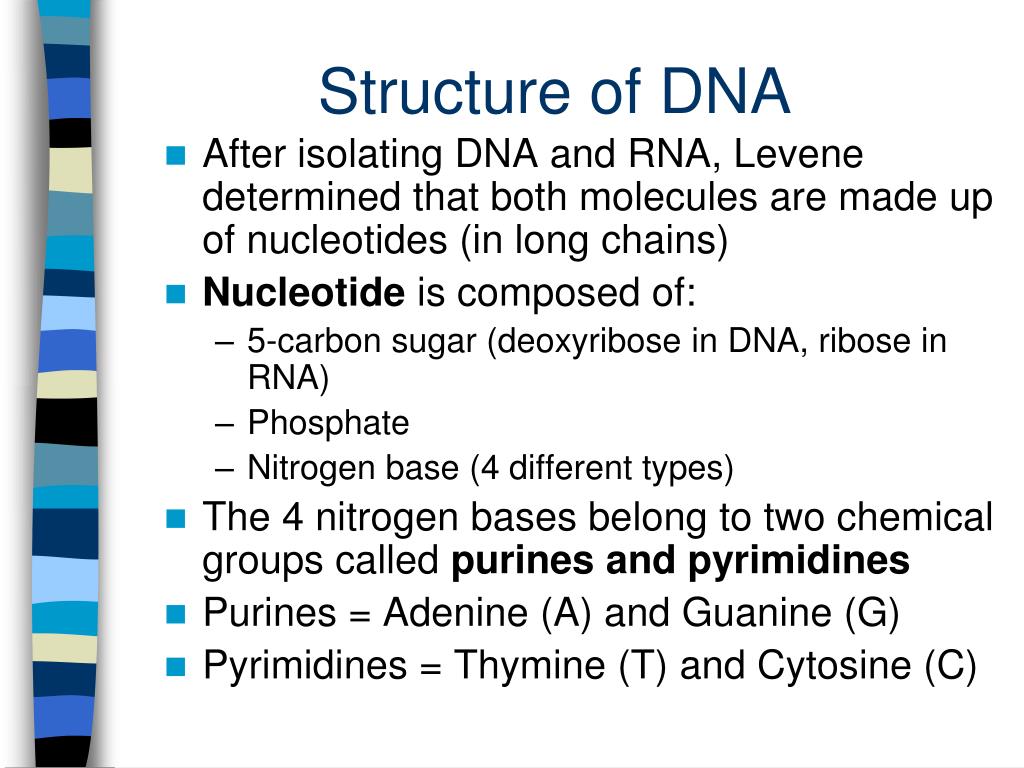 Structure of DNA

After isolating DNA and RNA, Levene determined that both molecules are made up of nucleotides (in long chains)

Nucleotide is composed of:

– 5-carbon sugar (deoxyribose in DNA, ribose in RNA)

– Phosphate

– Nitrogen base (4 different types)

The 4 nitrogen bases belong to two chemical groups called purines and pyrimidines

Purines = Adenine (A) and Guanine (G)

Pyrimidines = Thymine (T) and Cytosine (C)